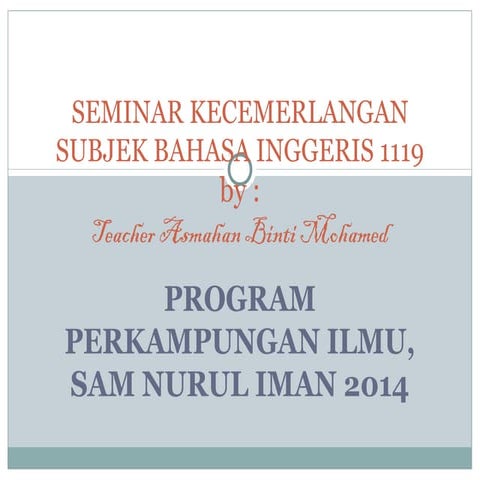 SEMINAR KECEMERLANGAN SUBJEK BAHASA INGGERIS 1119
by :
Teacher Asmahan Binti Mohamed

PROGRAM PERKAMPUNGAN ILMU, SAM NURUL IMAN 2014